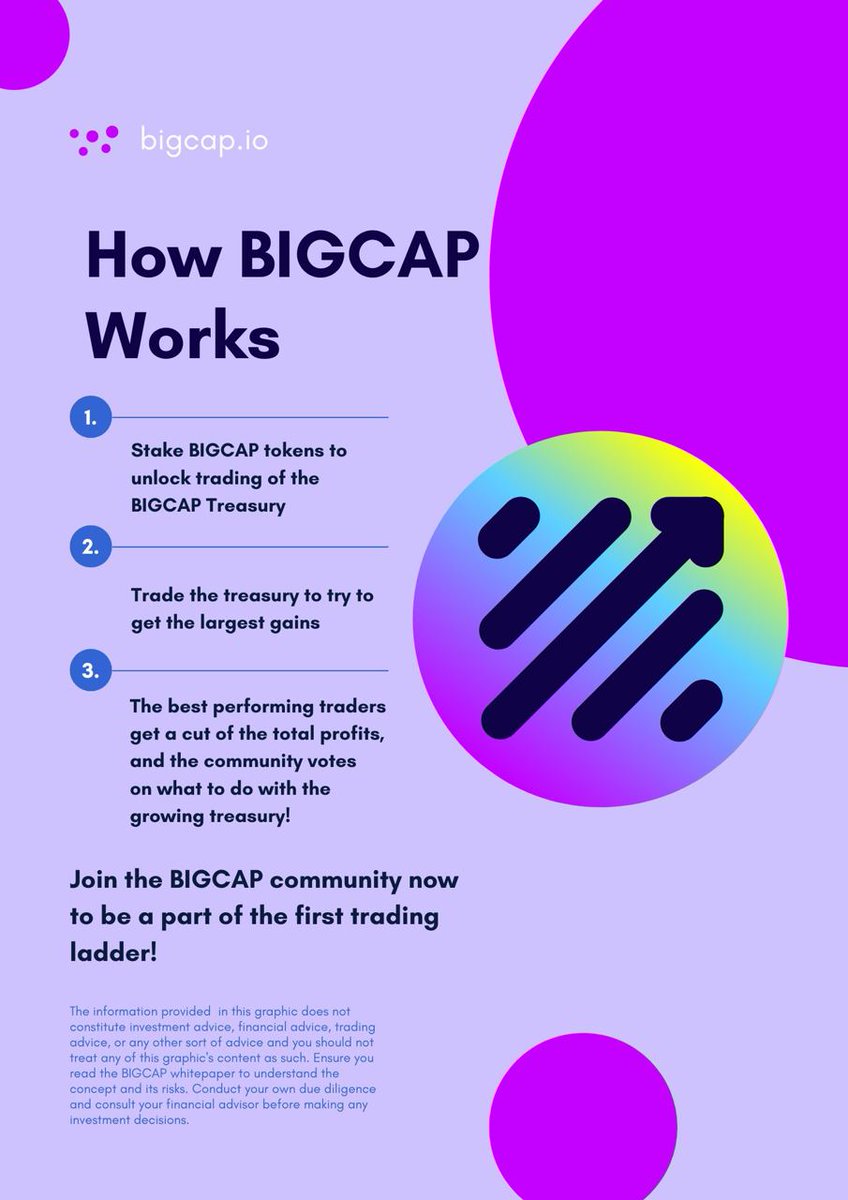 bigcap.io

How BIGCAP Works

1.

Stake BIGCAP tokens to unlock trading of the BIGCAP Treasury

2.

Trade the treasury to try to get the largest gains

3.

The best performing traders get a cut of the total profits, and the community votes on what to do with the growing treasury!

Join the BIGCAP community now to be a part of the first trading ladder!

The information provided in this graphic does not constitute investment advice, financial advice, trading advice, or any other sort of advice and you should not treat any of this graphic's content as such. Ensure you read the BIGCAP whitepaper to understand the concept and its risks. Conduct your own due diligence and consult your financial advisor before making any investment decisions.